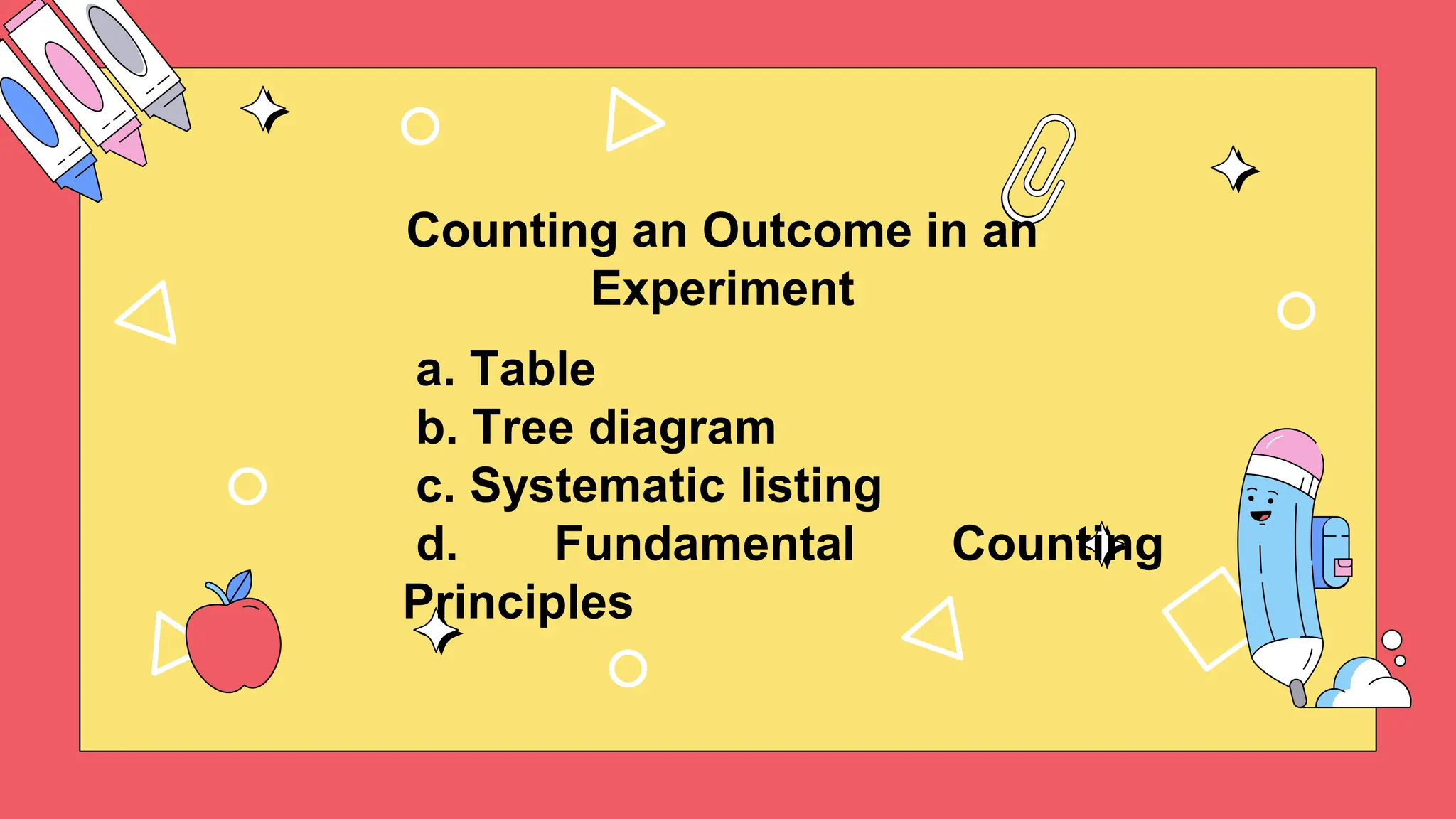 Counting an Outcome in an Experiment

a. Table
b. Tree diagram
c. Systematic listing
d. Fundamental Counting Principles